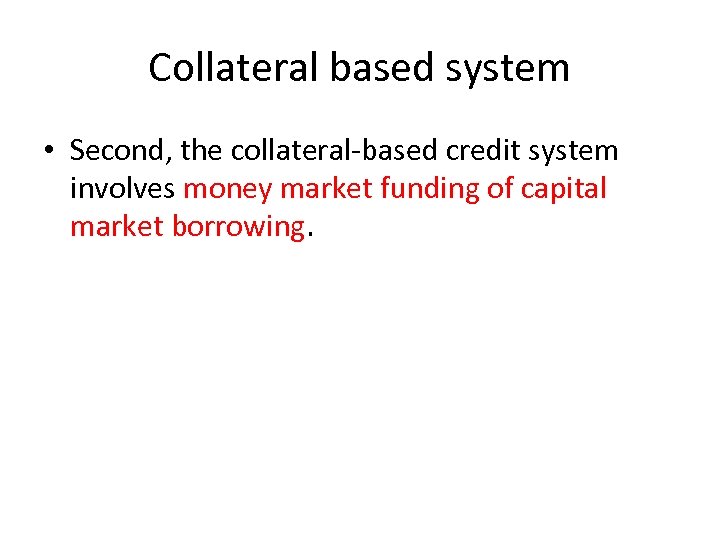 Collateral based system

• Second, the collateral-based credit system involves money market funding of capital market borrowing.